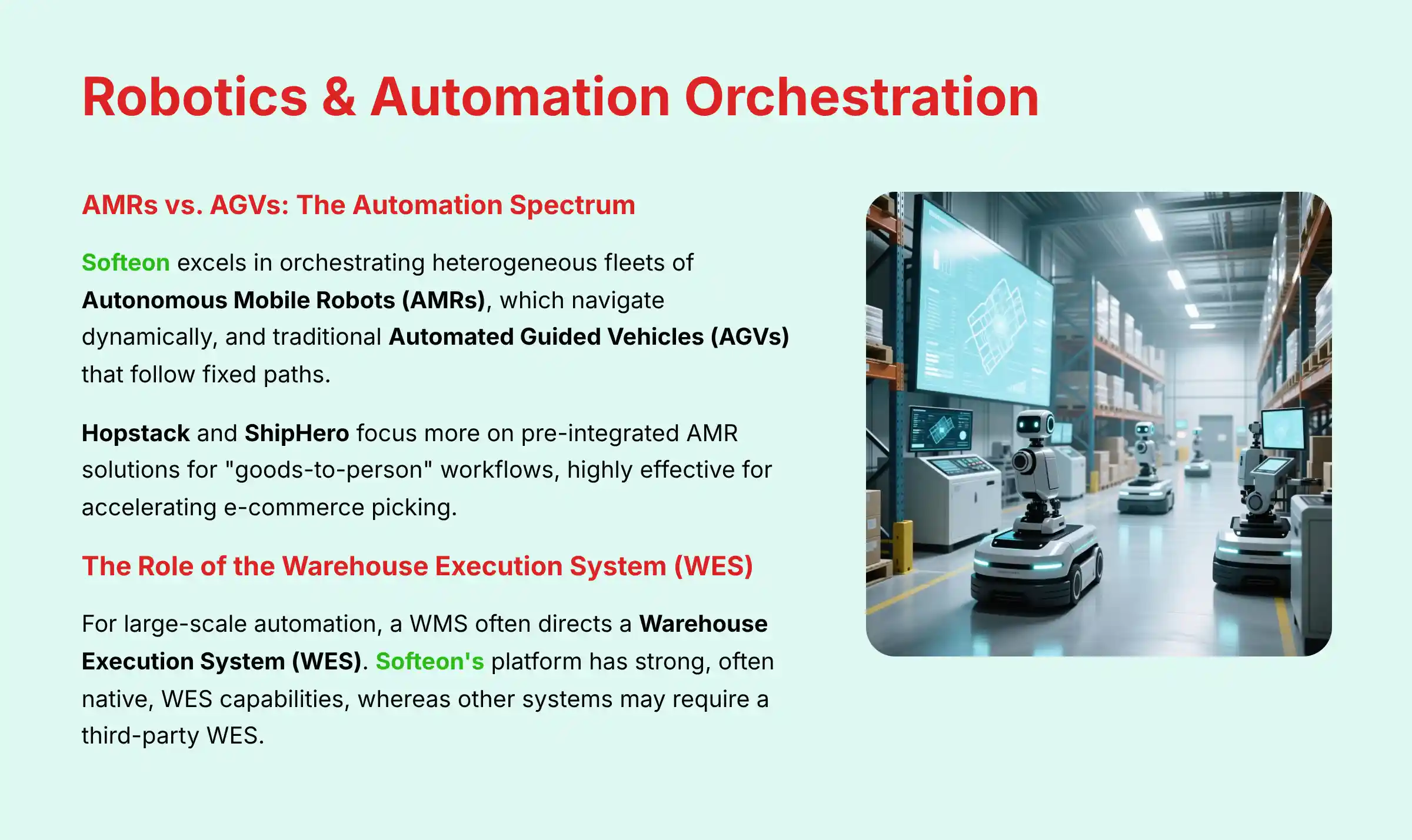 Robotics & Automation Orchestration

AMRs vs. AGVs: The Automation Spectrum

Softeon excels in orchestrating heterogeneous fleets of Autonomous Mobile Robots (AMRs), which navigate dynamically, and traditional Automated Guided Vehicles (AGVs) that follow fixed paths.

Hopstack and ShipHero focus more on pre-integrated AMR solutions for "goods-to-person" workflows, highly effective for accelerating e-commerce picking.

The Role of the Warehouse Execution System (WES)

For large-scale automation, a WMS often directs a Warehouse Execution System (WES). Softeon's platform has strong, often native, WES capabilities, whereas other systems may require a third-party WES.